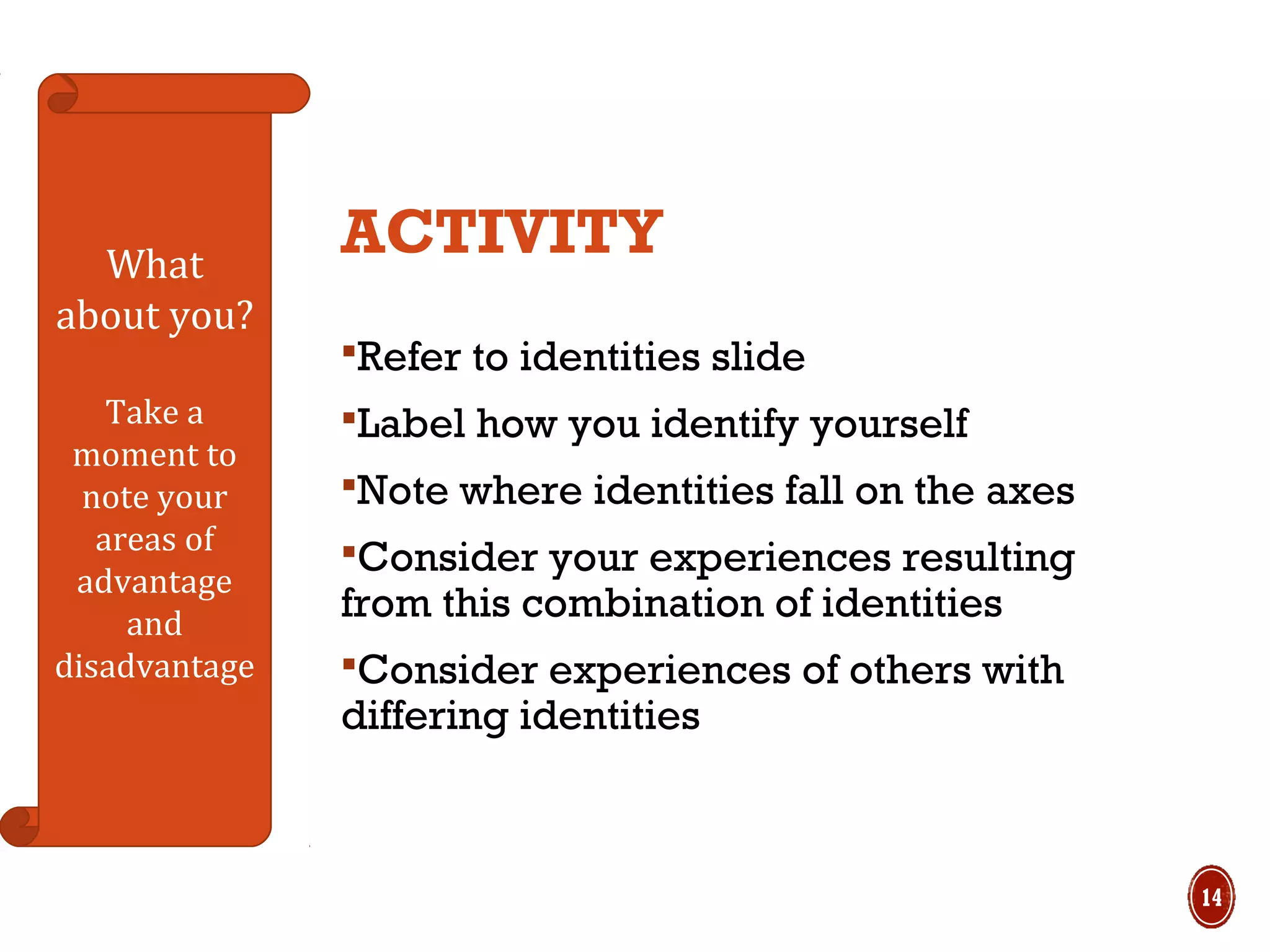 What about you?

Take a moment to note your areas of advantage and disadvantage

ACTIVITY

▪Refer to identities slide

▪Label how you identify yourself

▪Note where identities fall on the axes

▪Consider your experiences resulting from this combination of identities

▪Consider experiences of others with differing identities

14